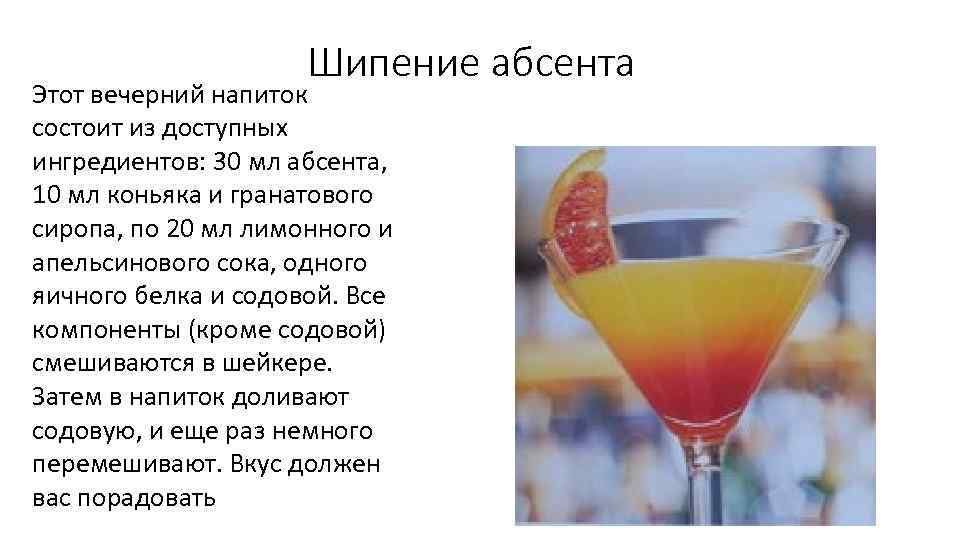 Шипение абсента

Этот вечерний напиток состоит из доступных ингредиентов: 30 мл абсента, 10 мл коньяка и гранатового сиропа, по 20 мл лимонного и апельсинового сока, одного яичного белка и содовой. Все компоненты (кроме содовой) смешиваются в шейкере. Затем в напиток доливают содовую, и еще раз немного перемешивают. Вкус должен вас порадовать